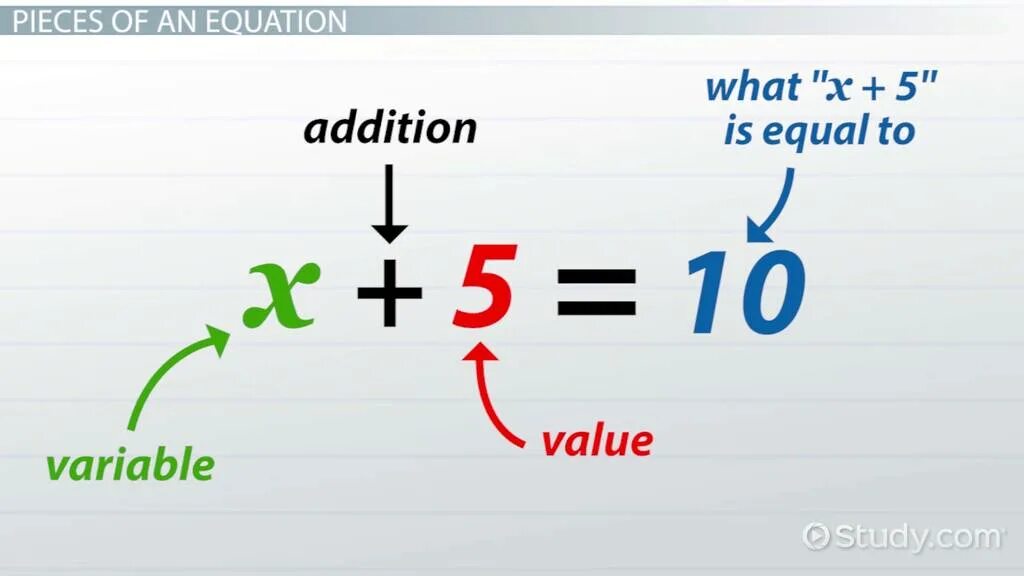 PIECES OF AN EQUATION

addition

what "$x + 5$" is equal to

$x + 5 = 10$

variable

value

Study.com